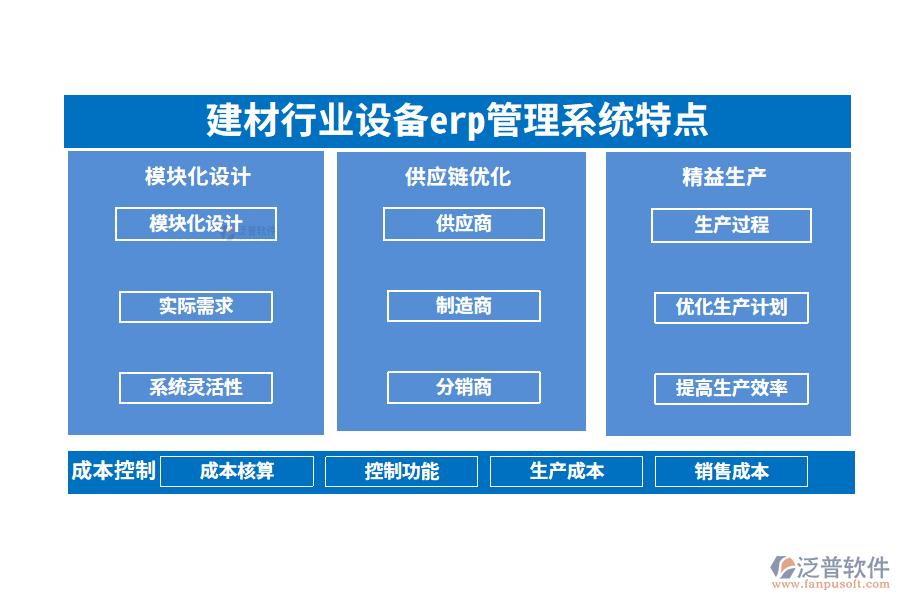 建材行业设备erp管理系统特点

模块化设计

模块化设计

泛普软件

实际需求

系统灵活性

供应链优化

供应商

制造商

分销商

精益生产

生产过程

优化生产计划

提高生产效率

成本控制

成本核算

控制功能

生产成本

销售成本

泛普软件
www.fanpusoft.com